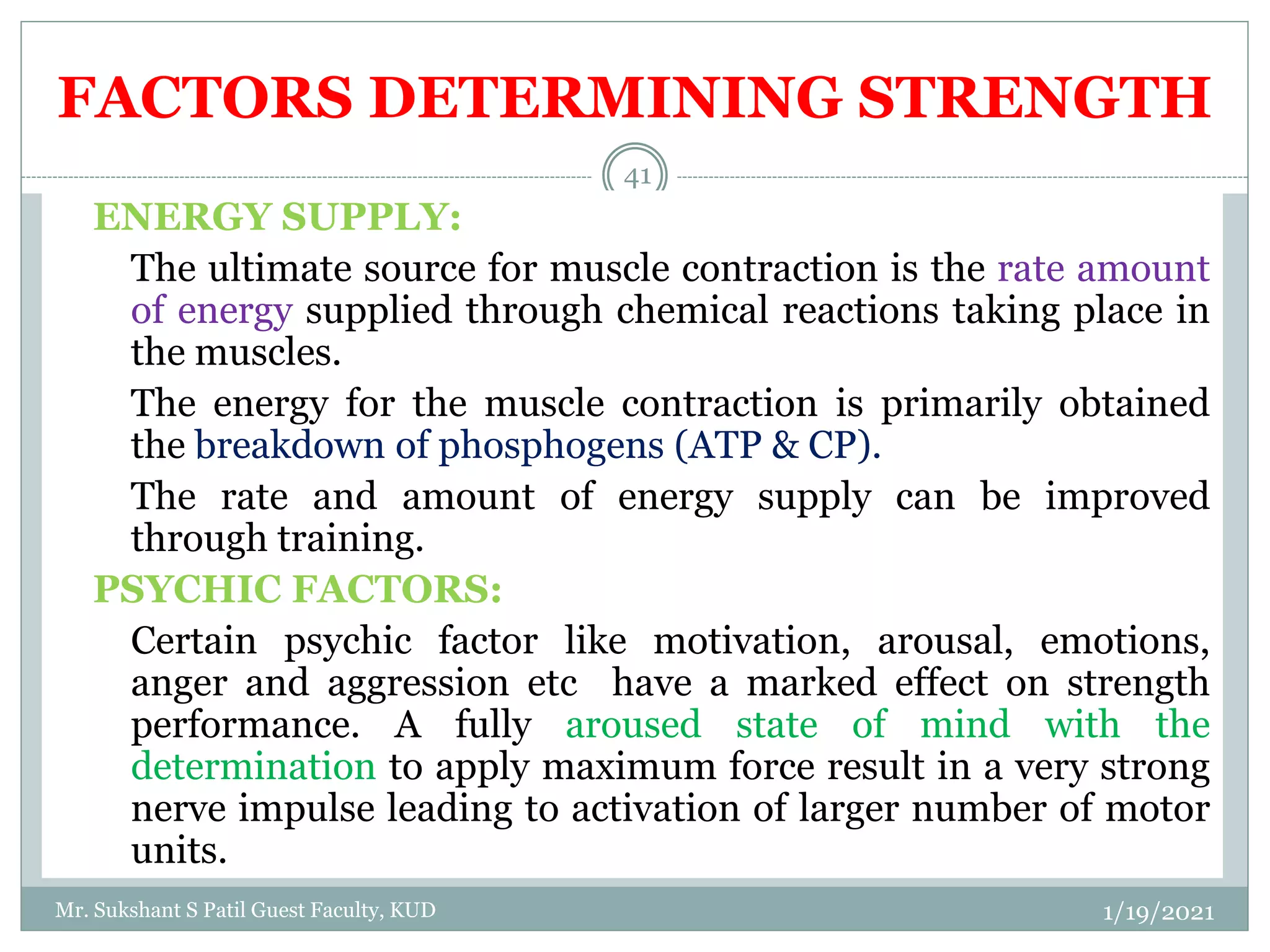 FACTORS DETERMINING STRENGTH

41

ENERGY SUPPLY:

The ultimate source for muscle contraction is the rate amount of energy supplied through chemical reactions taking place in the muscles.

The energy for the muscle contraction is primarily obtained the breakdown of phosphogens (ATP & CP).

The rate and amount of energy supply can be improved through training.

PSYCHIC FACTORS:

Certain psychic factor like motivation, arousal, emotions, anger and aggression etc have a marked effect on strength performance. A fully aroused state of mind with the determination to apply maximum force result in a very strong nerve impulse leading to activation of larger number of motor units.

Mr. Sukshant S Patil Guest Faculty, KUD

1/19/2021